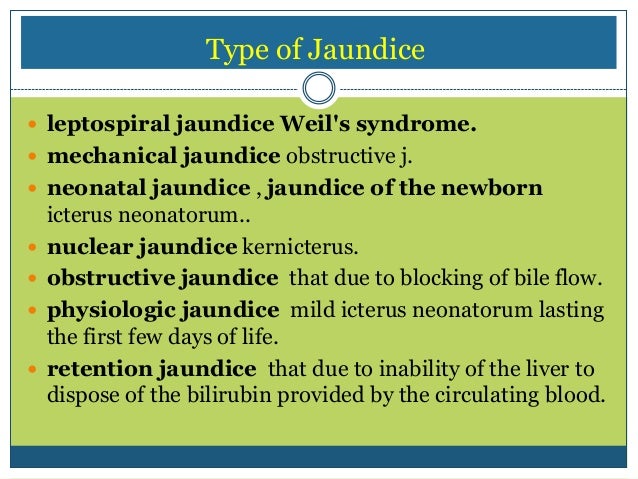 Type of Jaundice

- leptospiral jaundice Weil's syndrome.
- mechanical jaundice obstructive j.
- neonatal jaundice , jaundice of the newborn icterus neonatorum..
- nuclear jaundice kernicterus.
- obstructive jaundice that due to blocking of bile flow.
- physiologic jaundice mild icterus neonatorum lasting the first few days of life.
- retention jaundice that due to inability of the liver to dispose of the bilirubin provided by the circulating blood.